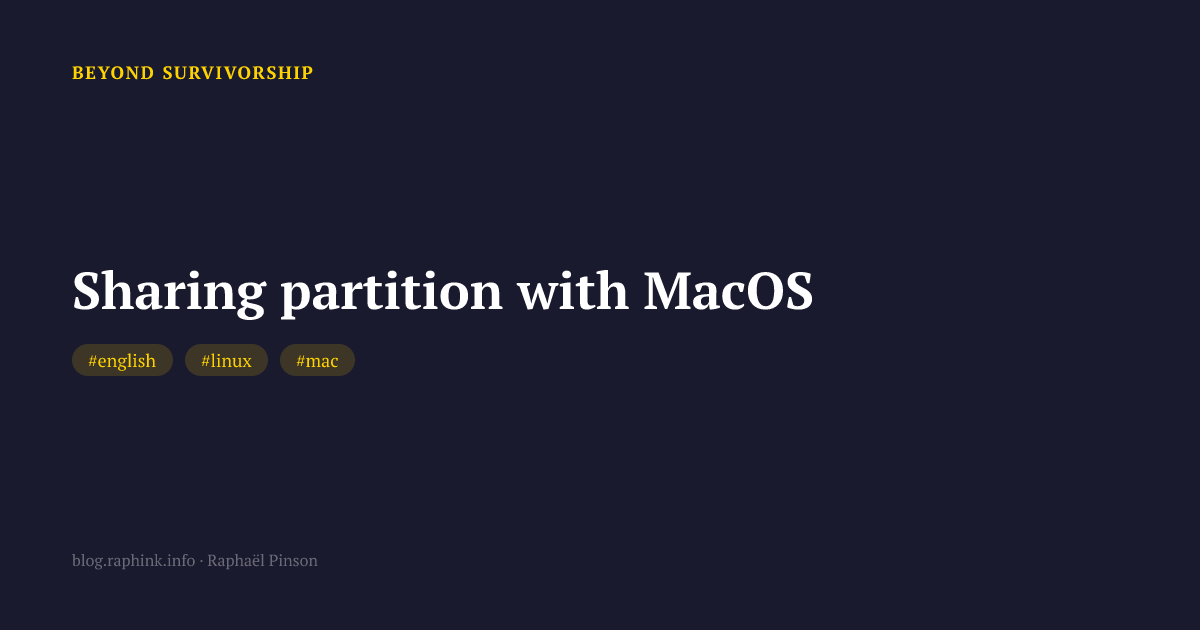 BEYOND SURVIVORSHIP

Sharing partition with MacOS

#english #linux #mac

blog.raphink.info · Raphaël Pinson